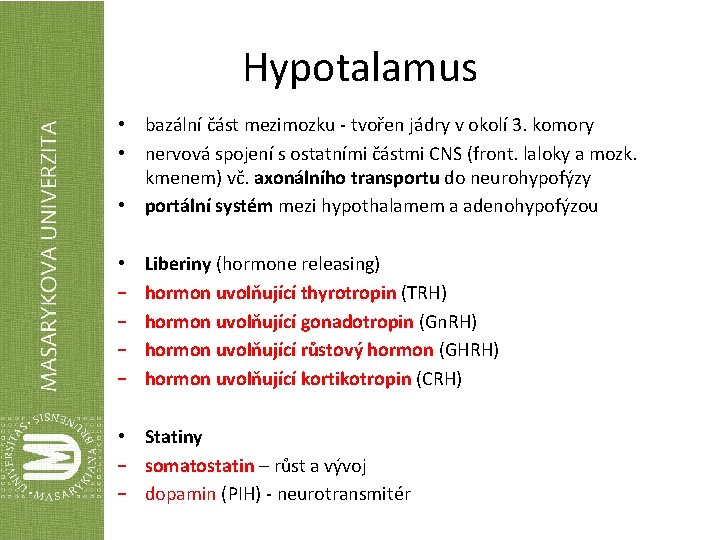 MASARYKOVA UNIVERZITA

UNIVERSITAS MASARYKIANA BRUNENSIS

Hypotalamus

• bazální část mezimozku - tvořen jádry v okolí 3. komory
• nervová spojení s ostatními částmi CNS (front. laloky a mozk. kmenem) vč. axonálního transportu do neurohypofýzy
• portální systém mezi hypothalamem a adenohypofýzou

• Liberiny (hormone releasing)
− hormon uvolňující thyrotropin (TRH)
− hormon uvolňující gonadotropin (GnRH)
− hormon uvolňující růstový hormon (GHRH)
− hormon uvolňující kortikotropin (CRH)

• Statiny
− somatostatin – růst a vývoj
− dopamin (PIH) - neurotransmitér